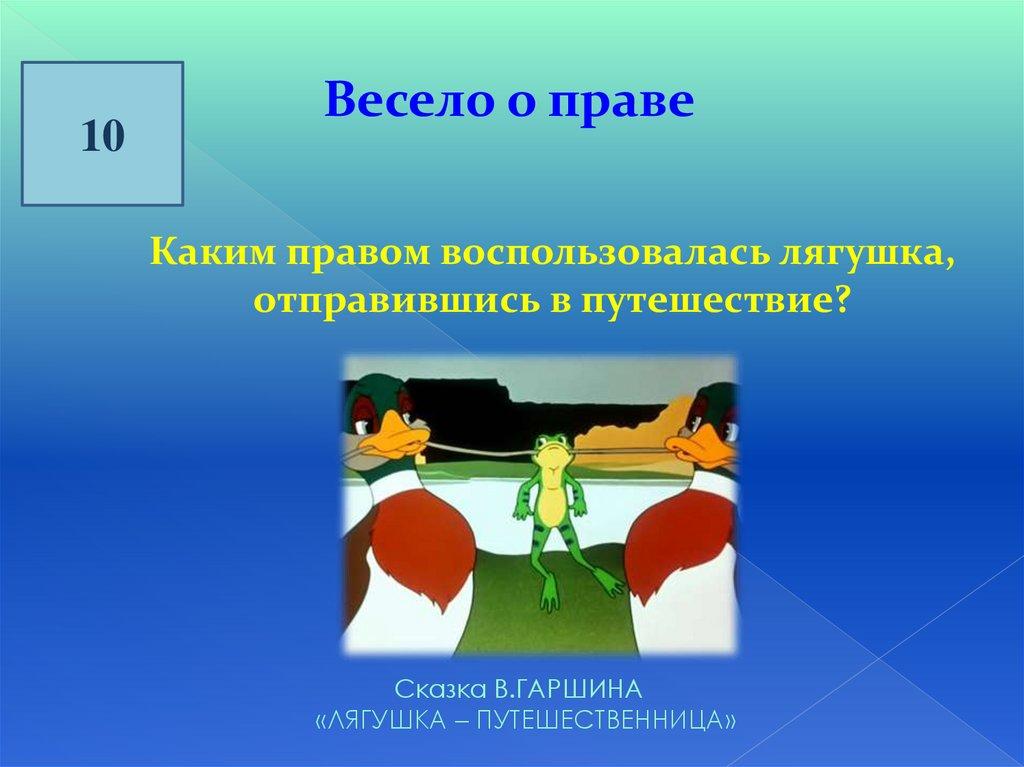 10

Весело о праве

Каким правом воспользовалась лягушка, отправившись в путешествие?

Сказка В.ГАРШИНА
«ЛЯГУШКА – ПУТЕШЕСТВЕННИЦА»